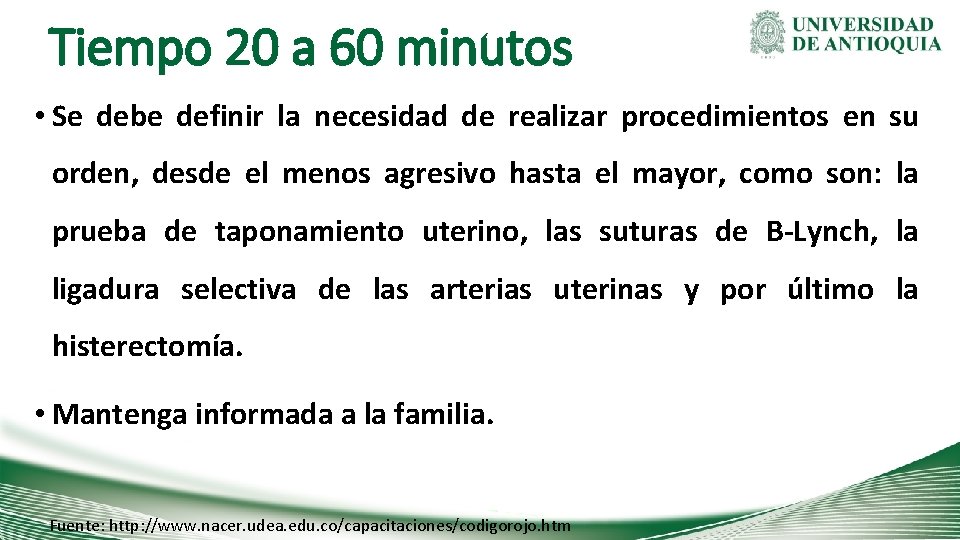 Tiempo 20 a 60 minutos

UNIVERSIDAD DE ANTIOQUIA

• Se debe definir la necesidad de realizar procedimientos en su orden, desde el menos agresivo hasta el mayor, como son: la prueba de taponamiento uterino, las suturas de B-Lynch, la ligadura selectiva de las arterias uterinas y por último la histerectomía.

• Mantenga informada a la familia.

Fuente: http://www.nacer.udea.edu.co/capacitaciones/codigorojo.htm